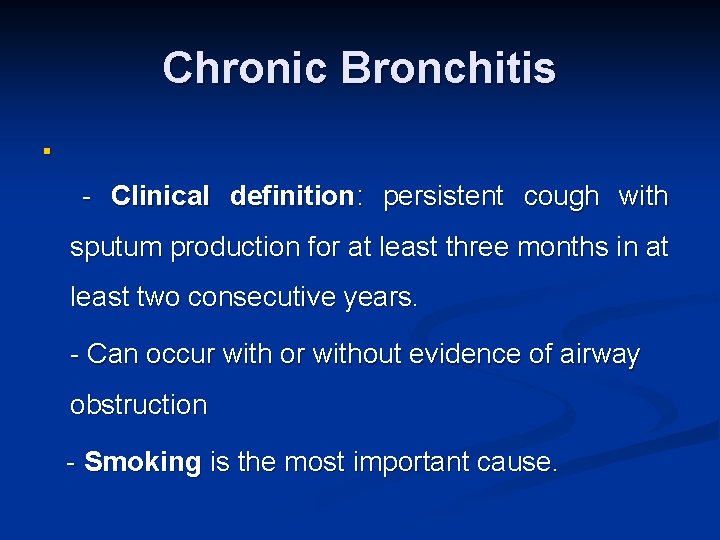 Chronic Bronchitis

- Clinical definition: persistent cough with sputum production for at least three months in at least two consecutive years.

- Can occur with or without evidence of airway obstruction

- Smoking is the most important cause.